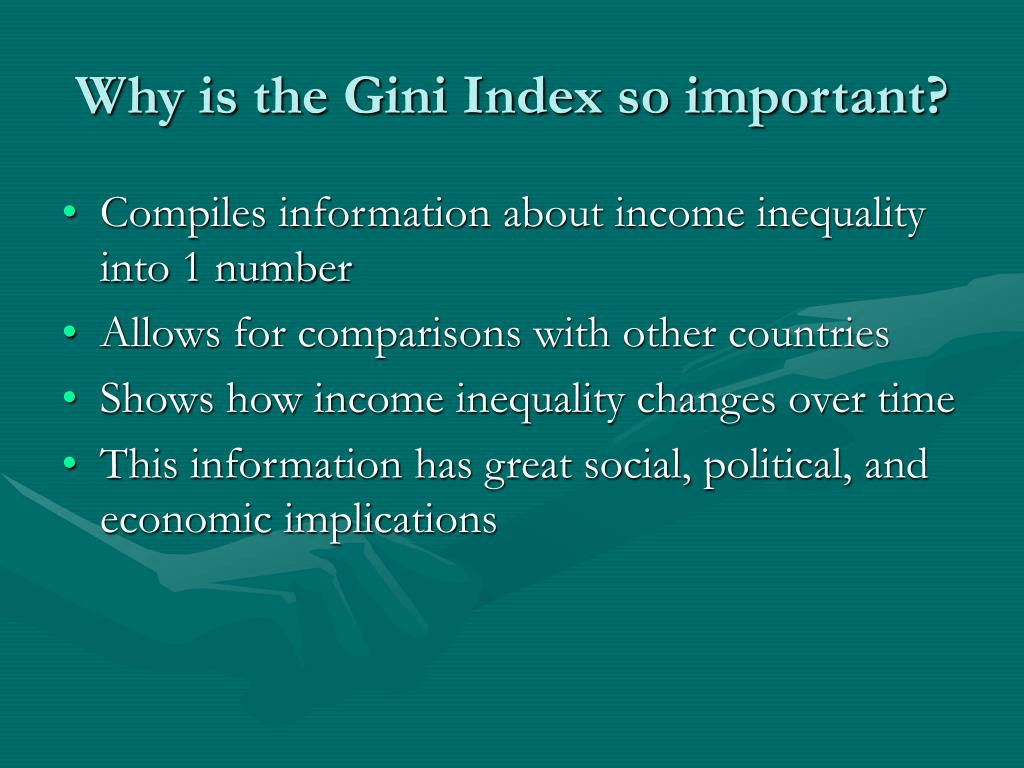 Why is the Gini Index so important?

• Compiles information about income inequality into 1 number
• Allows for comparisons with other countries
• Shows how income inequality changes over time
• This information has great social, political, and economic implications